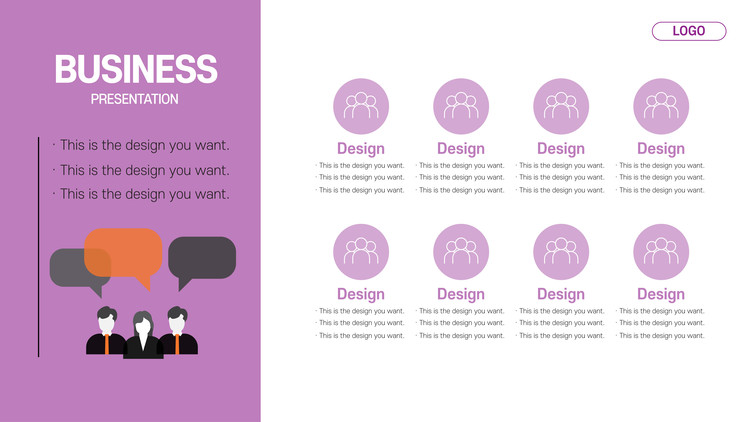 BUSINESS
PRESENTATION

· This is the design you want.
· This is the design you want.
· This is the design you want.

LOGO

Design
· This is the design you want.
· This is the design you want.
· This is the design you want.

Design
· This is the design you want.
· This is the design you want.
· This is the design you want.

Design
· This is the design you want.
· This is the design you want.
· This is the design you want.

Design
· This is the design you want.
· This is the design you want.
· This is the design you want.

Design
· This is the design you want.
· This is the design you want.
· This is the design you want.

Design
· This is the design you want.
· This is the design you want.
· This is the design you want.

Design
· This is the design you want.
· This is the design you want.
· This is the design you want.

Design
· This is the design you want.
· This is the design you want.
· This is the design you want.